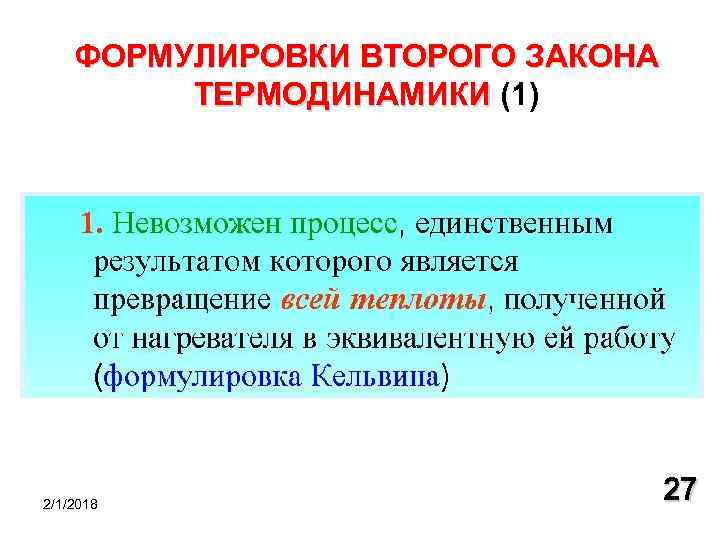 ФОРМУЛИРОВКИ ВТОРОГО ЗАКОНА ТЕРМОДИНАМИКИ (1)

1. Невозможен процесс, единственным результатом которого является превращение всей теплоты, полученной от нагревателя в эквивалентную ей работу (формулировка Кельвина)

2/1/2018

27